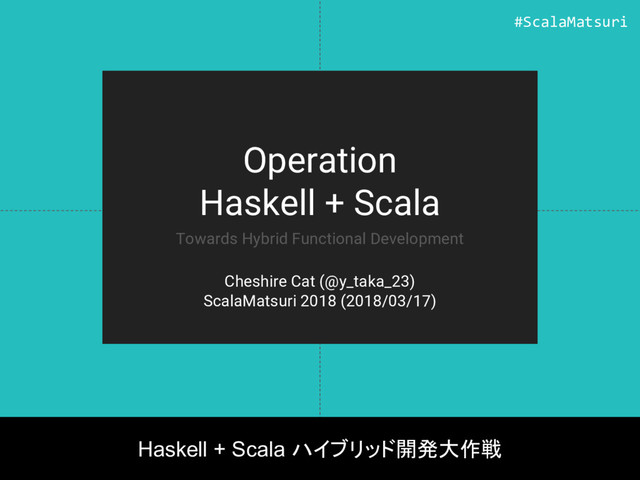 #ScalaMatsuri

Operation
Haskell + Scala

Towards Hybrid Functional Development

Cheshire Cat (@y_taka_23)
ScalaMatsuri 2018 (2018/03/17)

Haskell + Scala ハイブリッド開発大作戦